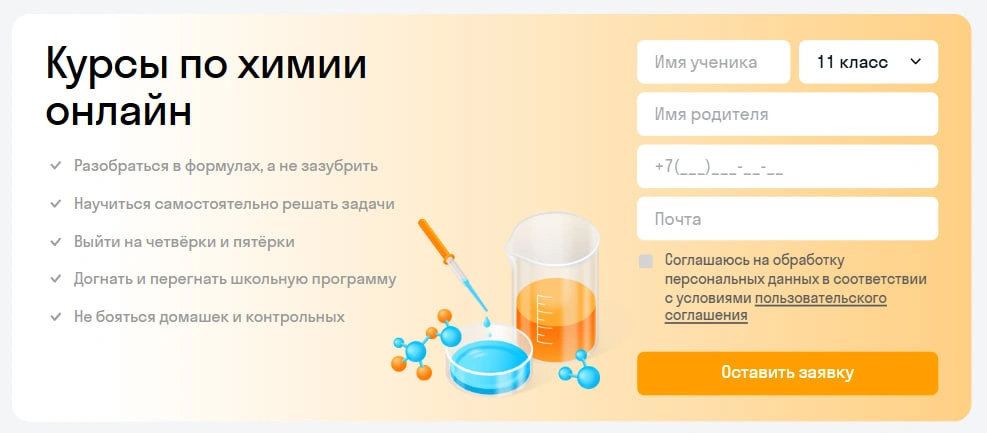 Курсы по химии онлайн

Разобраться в формулах, а не зазубрить

Научиться самостоятельно решать задачи

Выйти на четвёрки и пятёрки

Догнать и перегнать школьную программу

Не бояться домашек и контрольных

Имя ученика

11 класс

Имя родителя

+7(___)___-__-__

Почта

Соглашаюсь на обработку персональных данных в соответствии с условиями пользовательского соглашения

Оставить заявку